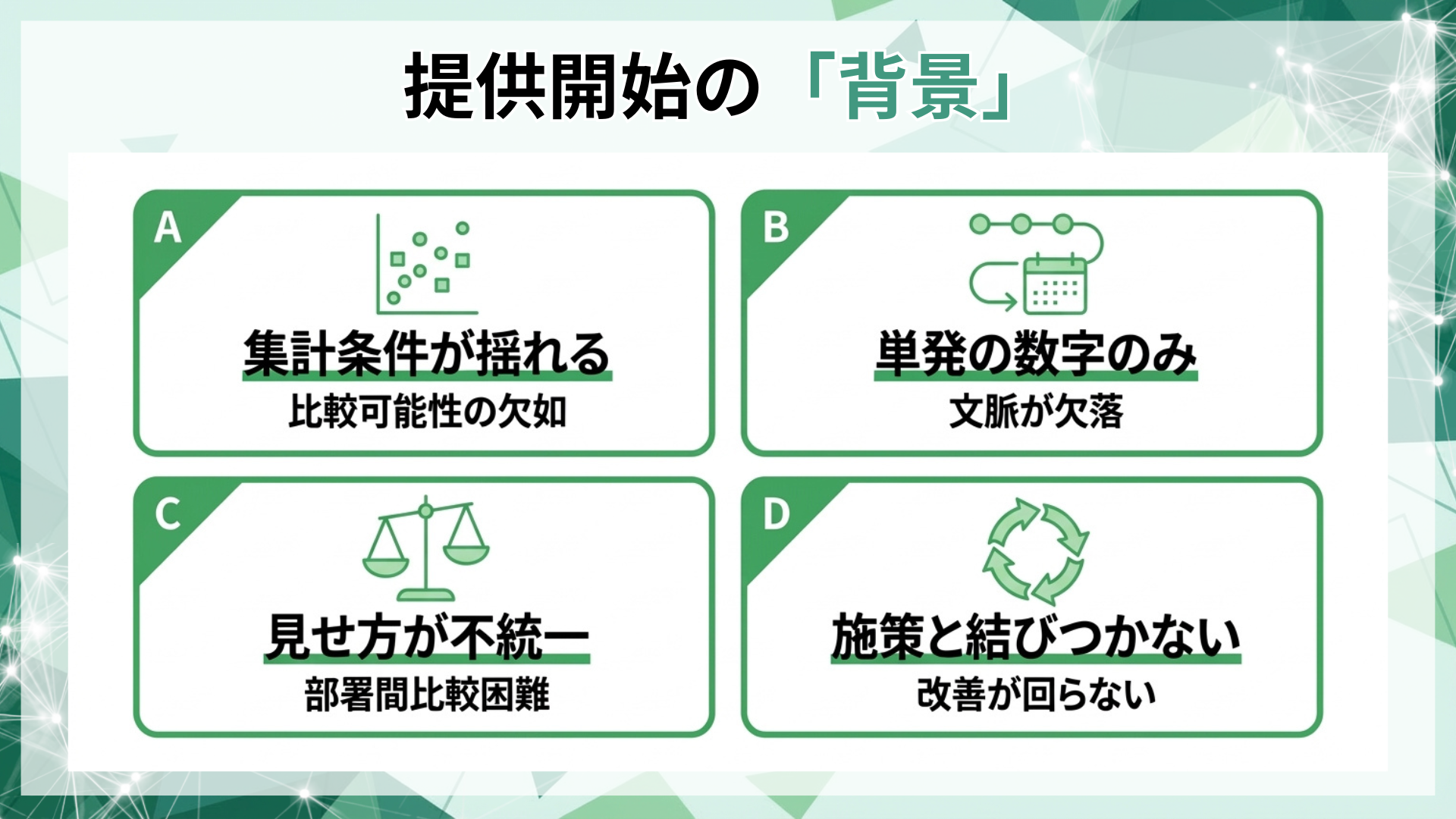 提供開始の「背景」

A
集計条件が揺れる
比較可能性の欠如

B
単発の数字のみ
文脈が欠落

C
見せ方が不統一
部署間比較困難

D
施策と結びつかない
改善が回らない